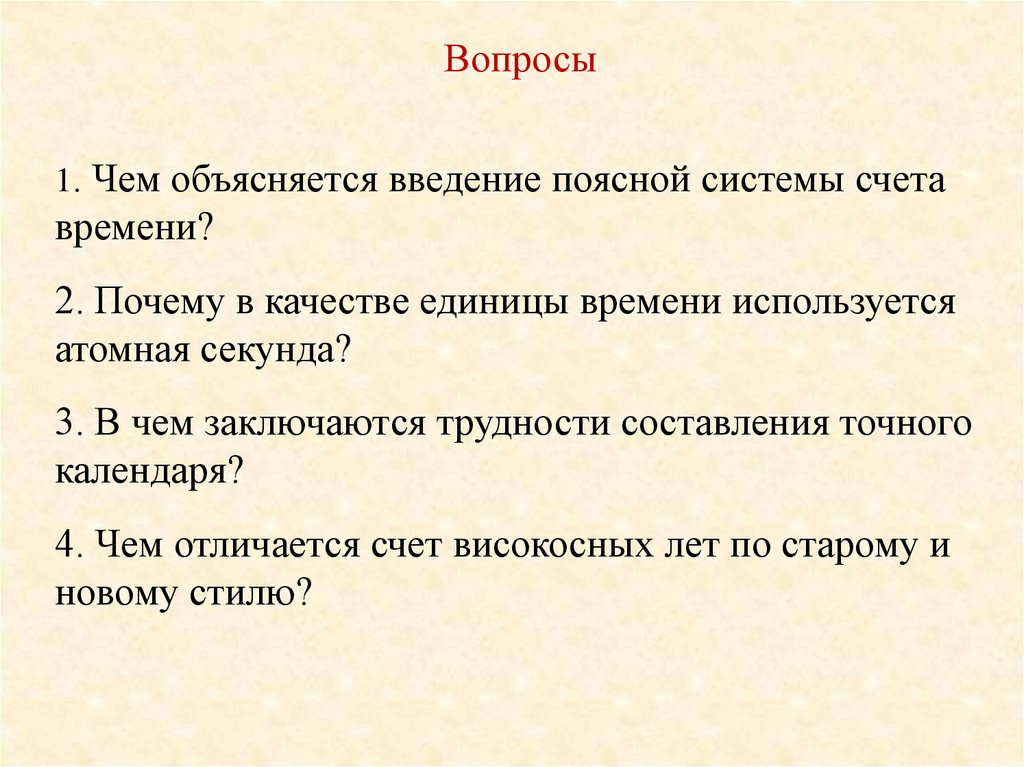 Вопросы

1. Чем объясняется введение поясной системы счета времени?

2. Почему в качестве единицы времени используется атомная секунда?

3. В чем заключаются трудности составления точного календаря?

4. Чем отличается счет високосных лет по старому и новому стилю?